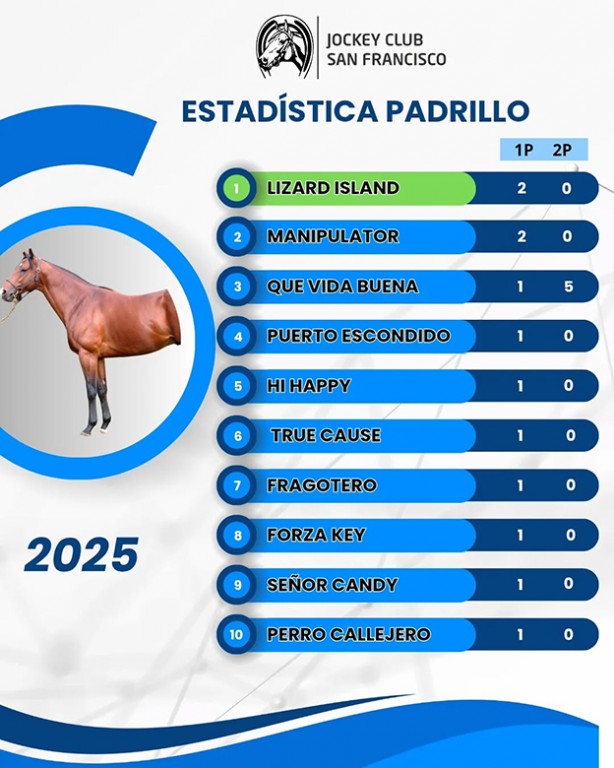 JOCKEY CLUB
SAN FRANCISCO

ESTADÍSTICA PADRILLO

| | | 1P | 2P |
|---|---|---|---|
| 1 | LIZARD ISLAND | 2 | 0 |
| 2 | MANIPULATOR | 2 | 0 |
| 3 | QUE VIDA BUENA | 1 | 5 |
| 4 | PUERTO ESCONDIDO | 1 | 0 |
| 5 | HI HAPPY | 1 | 0 |
| 6 | TRUE CAUSE | 1 | 0 |
| 7 | FRAGOTERO | 1 | 0 |
| 8 | FORZA KEY | 1 | 0 |
| 9 | SEÑOR CANDY | 1 | 0 |
| 10 | PERRO CALLEJERO | 1 | 0 |

2025